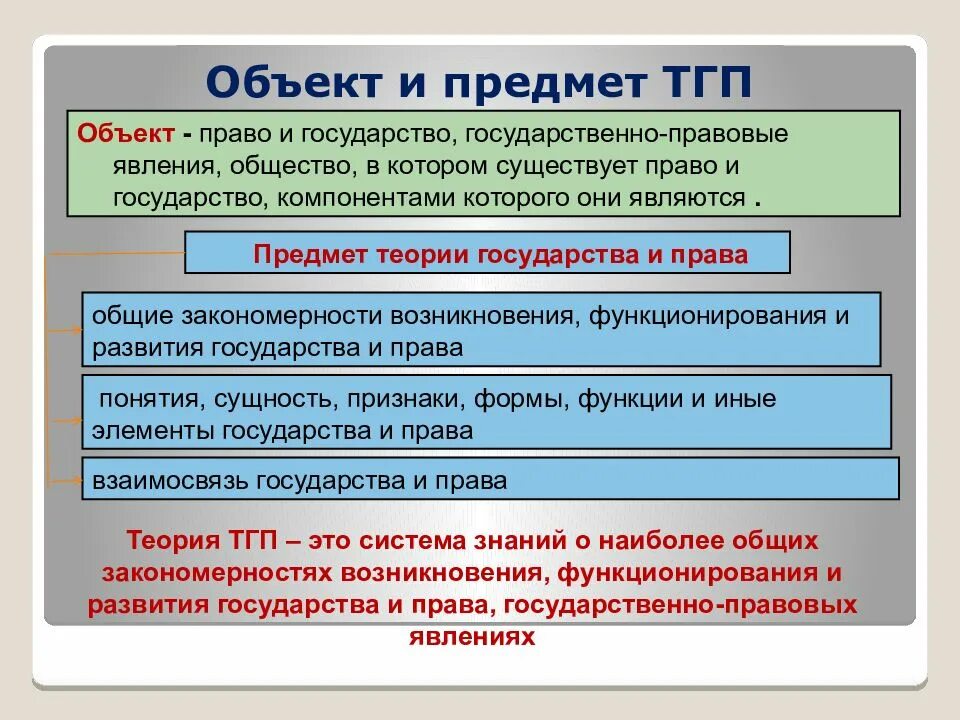 Объект и предмет ТГП

Объект - право и государство, государственно-правовые явления, общество, в котором существует право и государство, компонентами которого они являются .

Предмет теории государства и права

общие закономерности возникновения, функционирования и развития государства и права

понятия, сущность, признаки, формы, функции и иные элементы государства и права

взаимосвязь государства и права

Теория ТГП – это система знаний о наиболее общих закономерностях возникновения, функционирования и развития государства и права, государственно-правовых явлениях